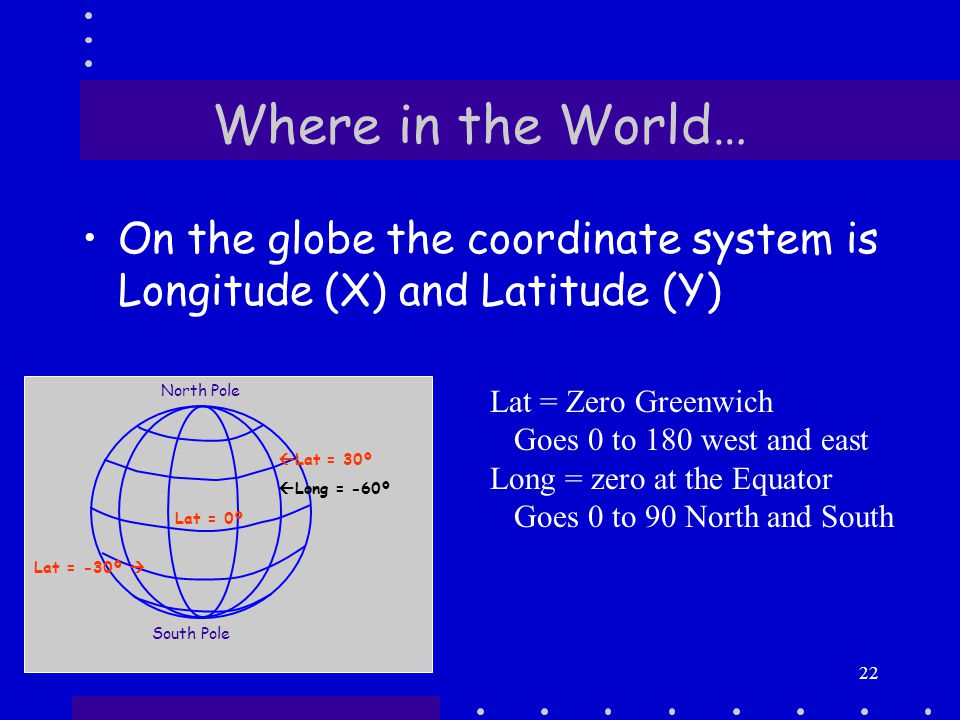 Where in the World…

• On the globe the coordinate system is Longitude (X) and Latitude (Y)

North Pole

←Lat = 30º

←Long = -60º

Lat = 0º

Lat = -30º →

South Pole

Lat = Zero Greenwich
Goes 0 to 180 west and east
Long = zero at the Equator
Goes 0 to 90 North and South

22